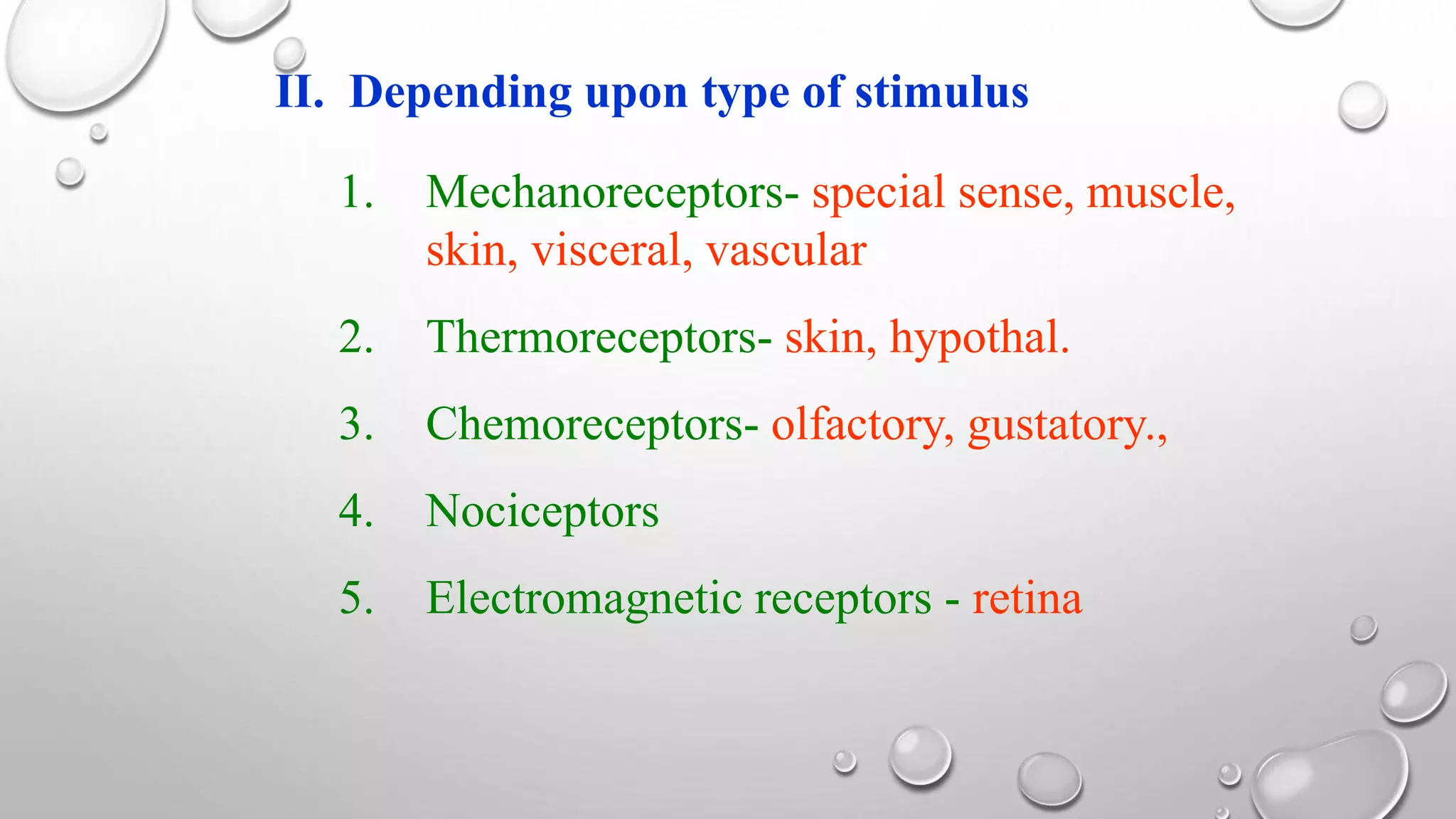 II. Depending upon type of stimulus

1. Mechanoreceptors- special sense, muscle, skin, visceral, vascular

2. Thermoreceptors- skin, hypothal.

3. Chemoreceptors- olfactory, gustatory.,

4. Nociceptors

5. Electromagnetic receptors - retina